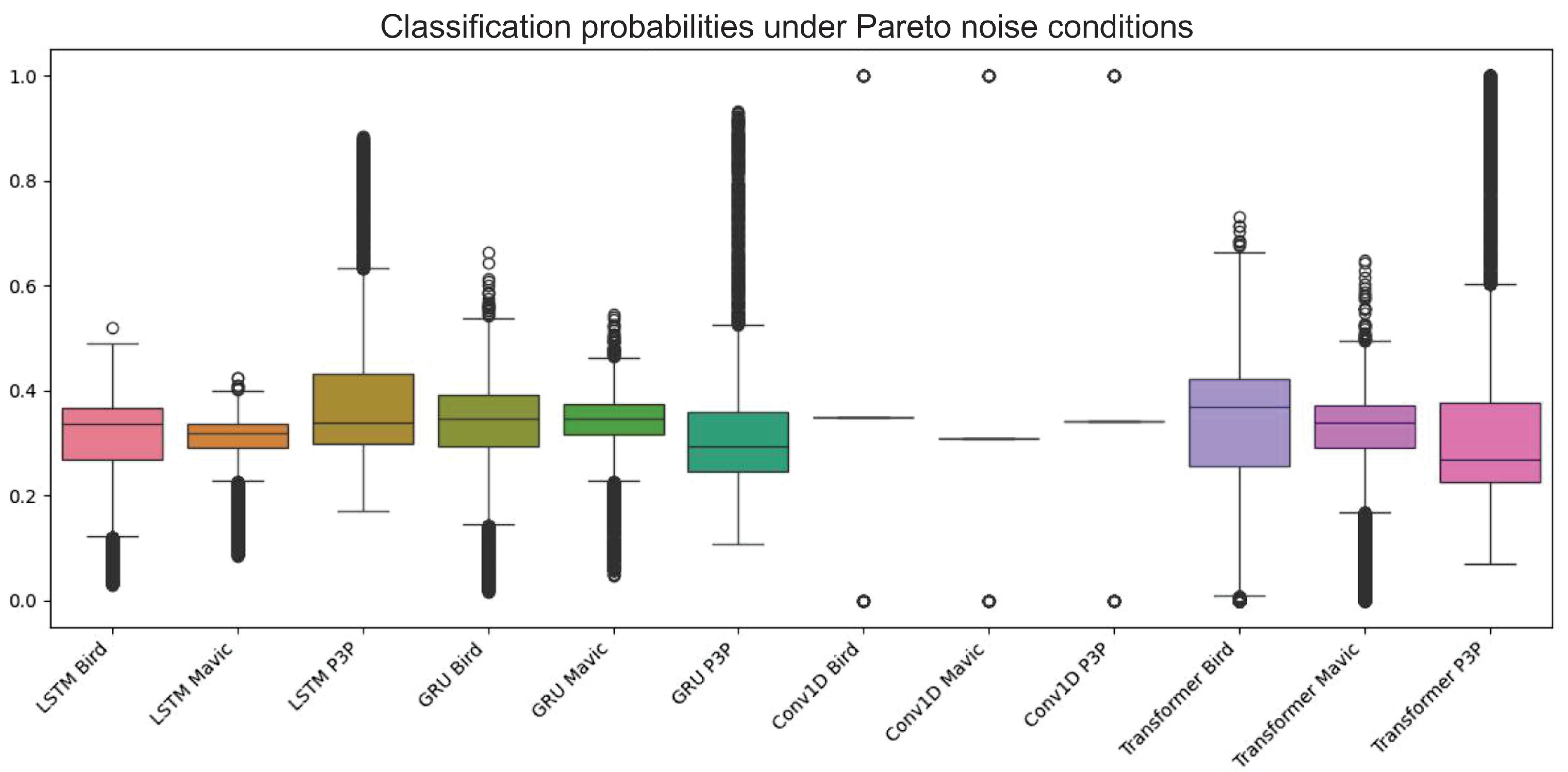 Classification probabilities under Pareto noise conditions

1.0
0.8
0.6
0.4
0.2
0.0

LSTM Bird
LSTM Mavic
LSTM P3P
GRU Bird
GRU Mavic
GRU P3P
Conv1D Bird
Conv1D Mavic
Conv1D P3P
Transformer Bird
Transformer Mavic
Transformer P3P